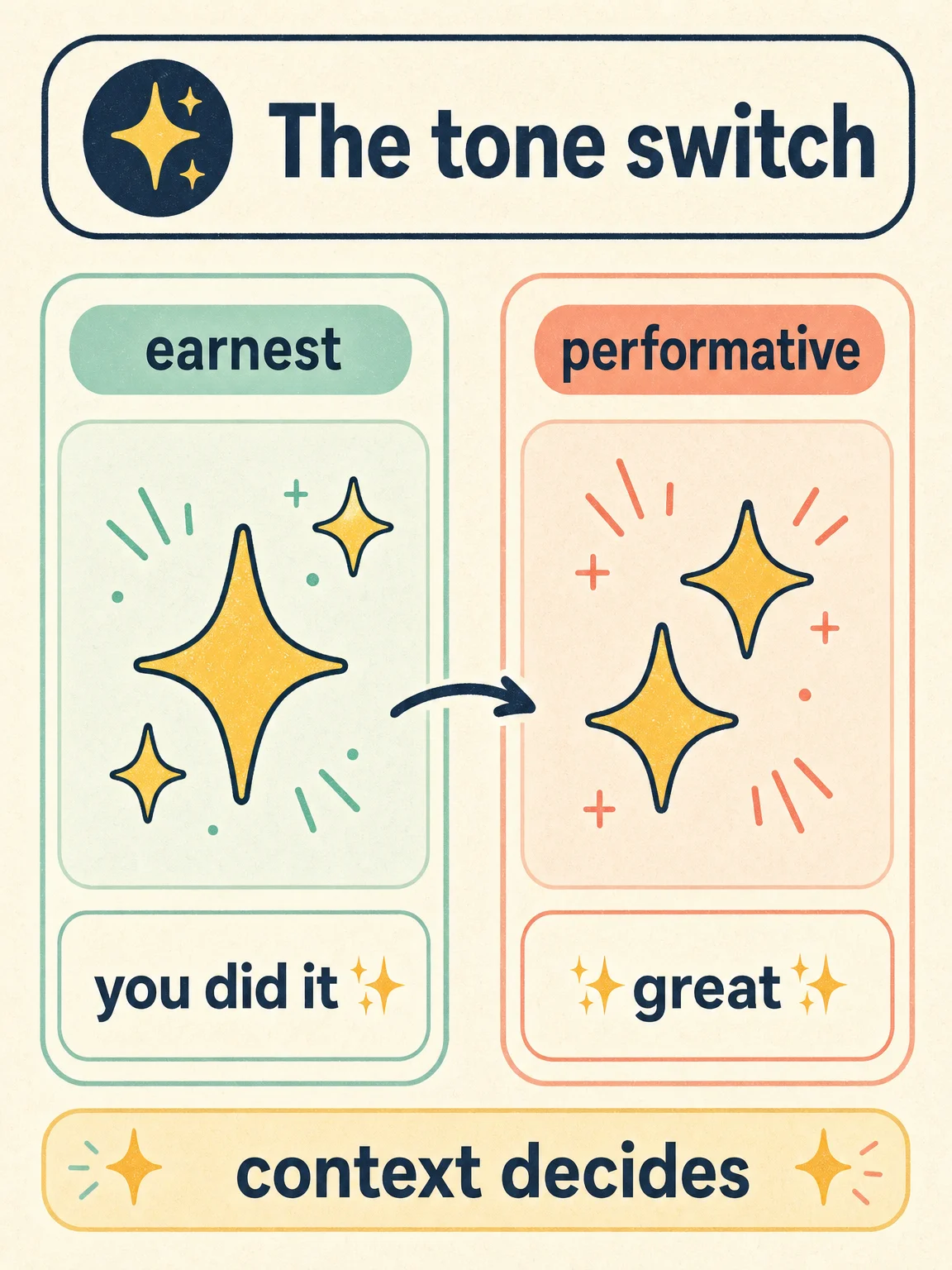 The tone switch

earnest

you did it ✨

performative

✨ great ✨

context decides